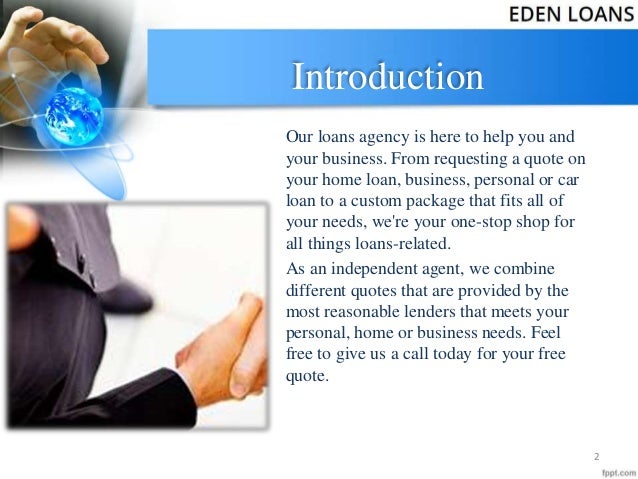 EDEN LOANS

Introduction

Our loans agency is here to help you and your business. From requesting a quote on your home loan, business, personal or car loan to a custom package that fits all of your needs, we're your one-stop shop for all things loans-related.

As an independent agent, we combine different quotes that are provided by the most reasonable lenders that meets your personal, home or business needs. Feel free to give us a call today for your free quote.

2

fppt.com